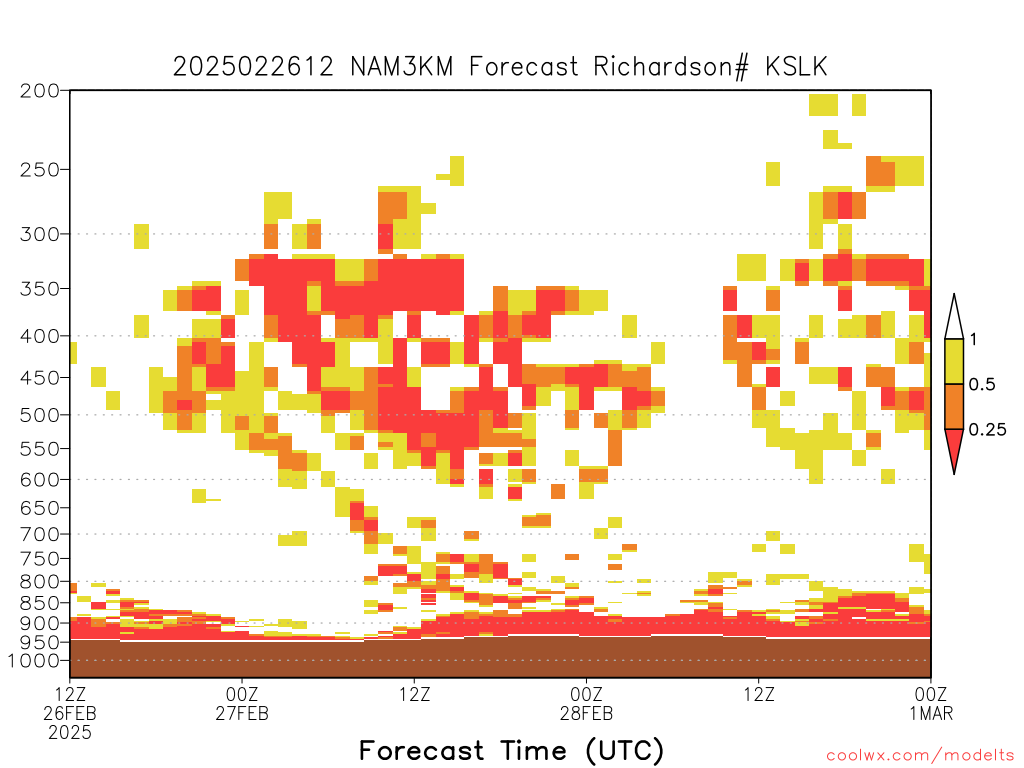 2025022612 NAM3KM Forecast Richardson# KSLK

200
250
300
350
400
450
500
550
600
650
700
750
800
850
900
950
1000

1
0.5
0.25

12Z
26FEB
2025

00Z
27FEB

12Z

00Z
28FEB

12Z

00Z
1MAR

Forecast Time (UTC)

coolwx.com/modelts